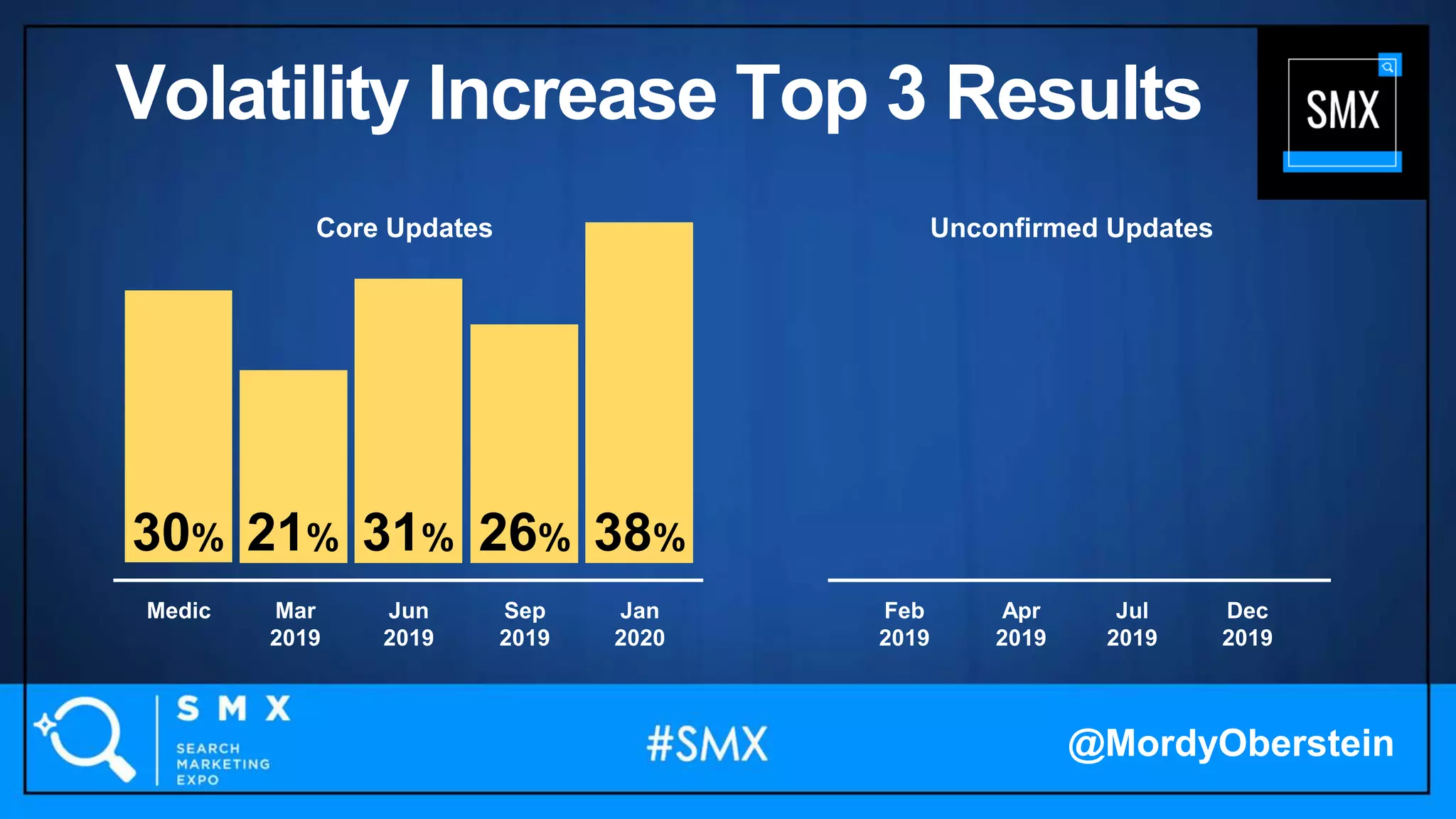 Volatility Increase Top 3 Results

SMX

Core Updates

30% 21% 31% 26% 38%

Medic
Mar 2019
Jun 2019
Sep 2019
Jan 2020

Unconfirmed Updates

Feb 2019
Apr 2019
Jul 2019
Dec 2019

SMX
SEARCH MARKETING EXPO

#SMX

@MordyOberstein